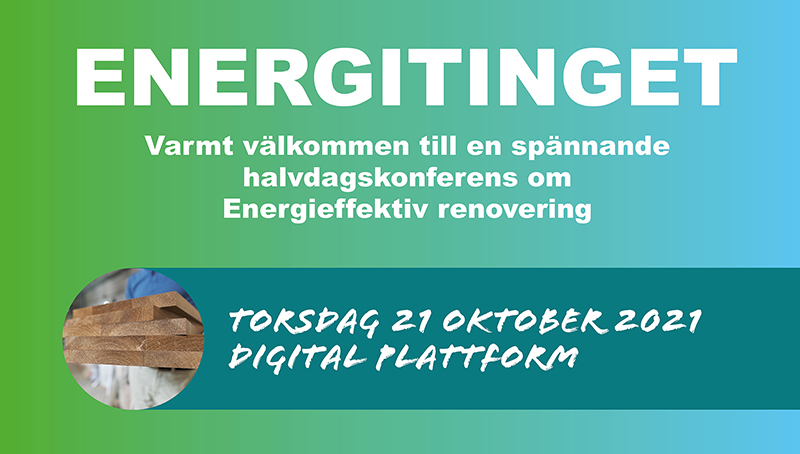 ENERGITINGET

Varmt välkommen till en spännande halvdagskonferens om Energieffektiv renovering

TORSDAG 21 OKTOBER 2021
DIGITAL PLATTFORM